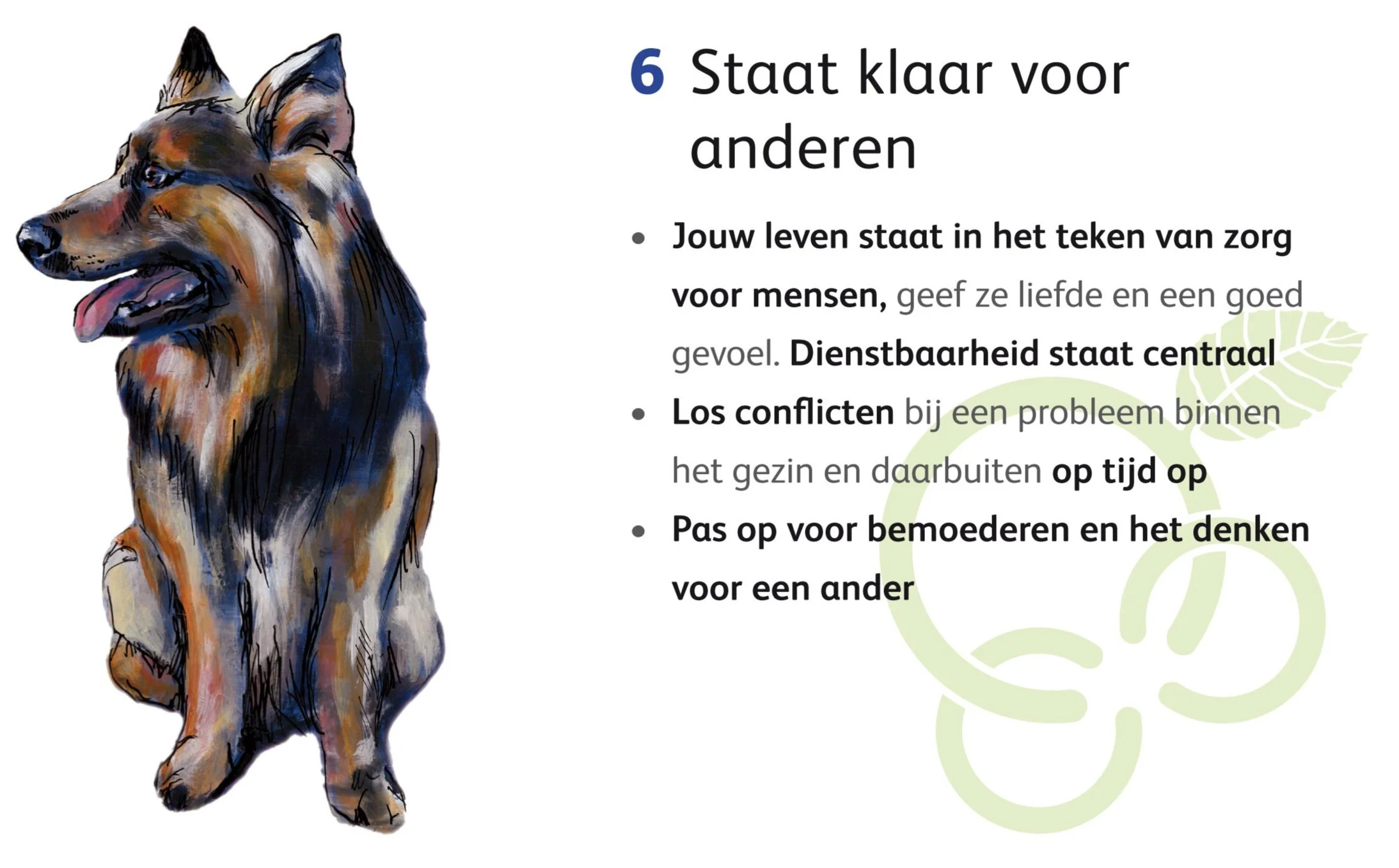 6 Staat klaar voor anderen

• Jouw leven staat in het teken van zorg voor mensen, geef ze liefde en een goed gevoel. Dienstbaarheid staat centraal
• Los conflicten bij een probleem binnen het gezin en daarbuiten op tijd op
• Pas op voor bemoederen en het denken voor een ander